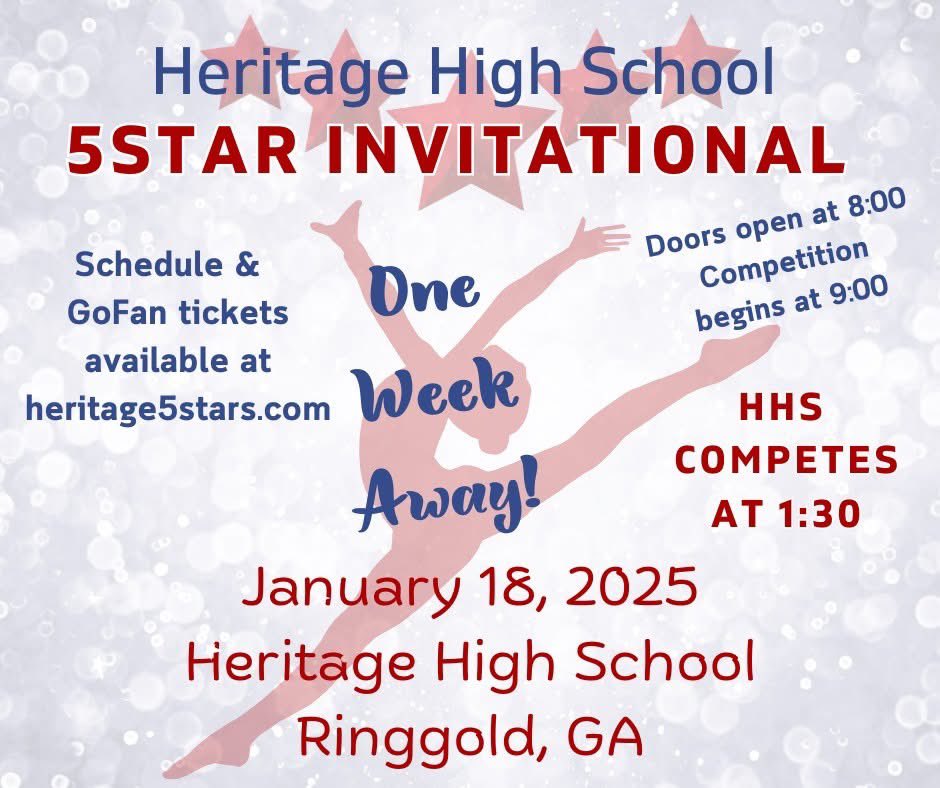 Heritage High School
5STAR INVITATIONAL

Schedule & GoFan tickets available at heritage5stars.com

One Week Away!

Doors open at 8:00
Competition begins at 9:00

HHS COMPETES AT 1:30

January 18, 2025
Heritage High School
Ringgold, GA